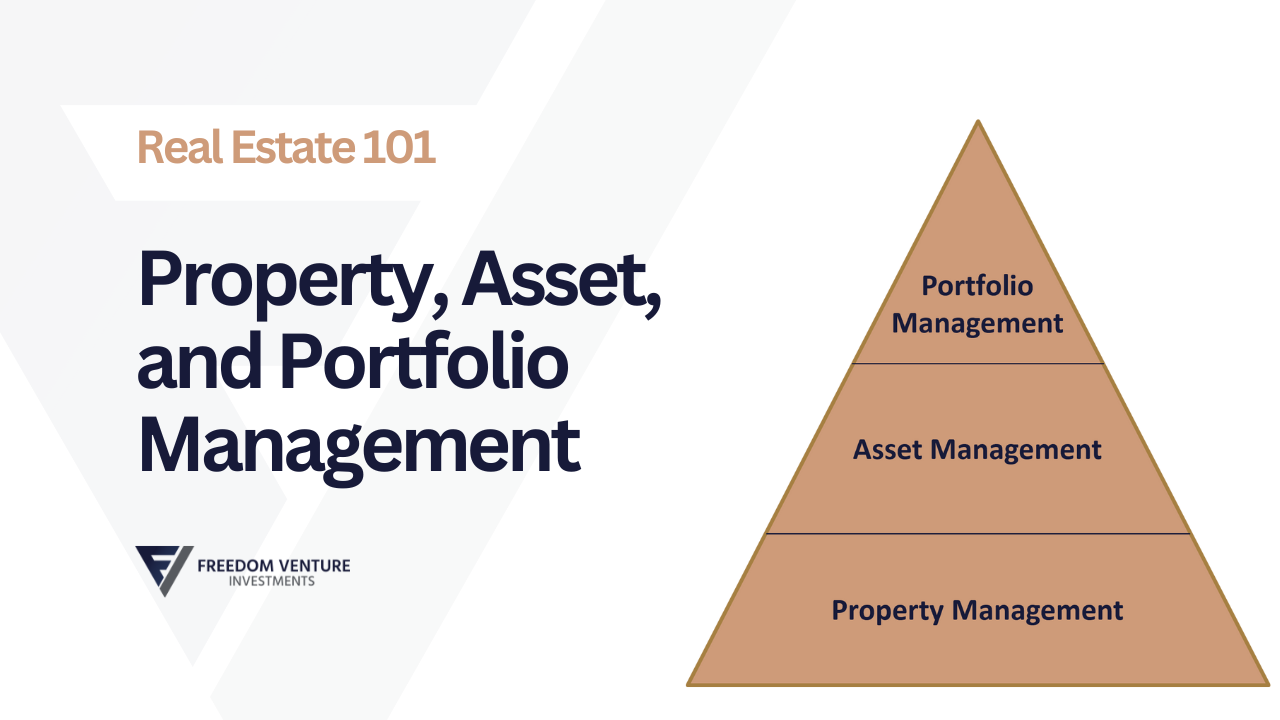 Real Estate 101

Property, Asset, and Portfolio Management

FREEDOM VENTURE
INVESTMENTS

Portfolio Management

Asset Management

Property Management